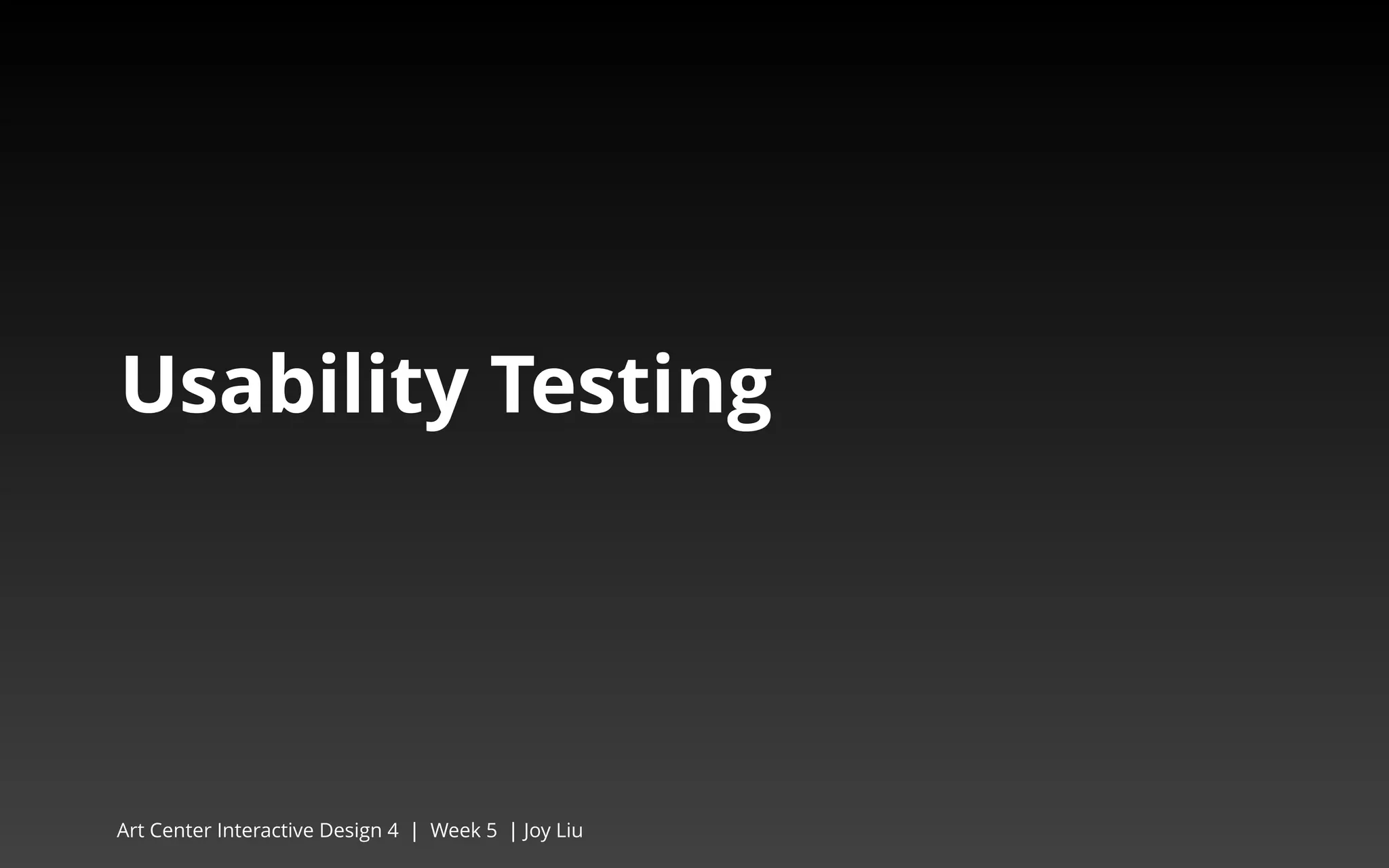 Usability Testing

Art Center Interactive Design 4 | Week 5 | Joy Liu